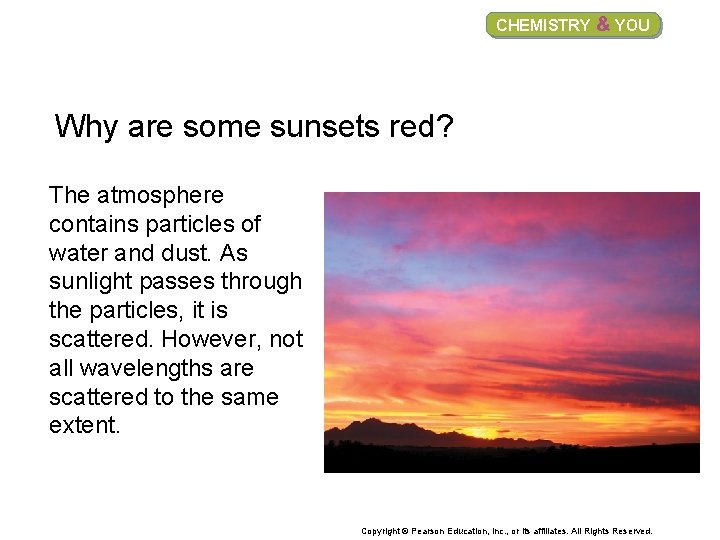 CHEMISTRY & YOU

Why are some sunsets red?

The atmosphere contains particles of water and dust. As sunlight passes through the particles, it is scattered. However, not all wavelengths are scattered to the same extent.

Copyright © Pearson Education, Inc., or its affiliates. All Rights Reserved.